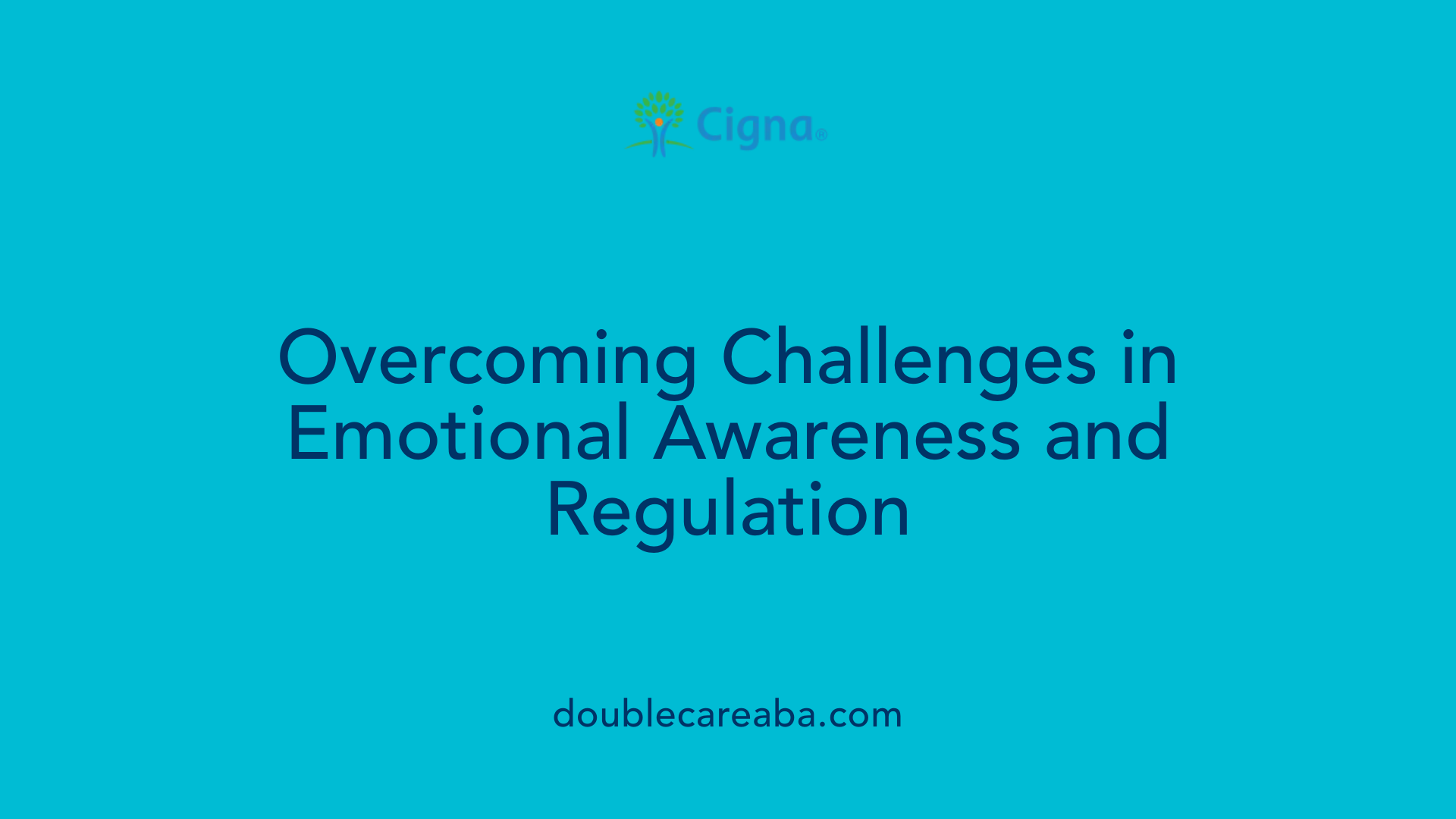 Cigna®

Overcoming Challenges in Emotional Awareness and Regulation

doublecareaba.com